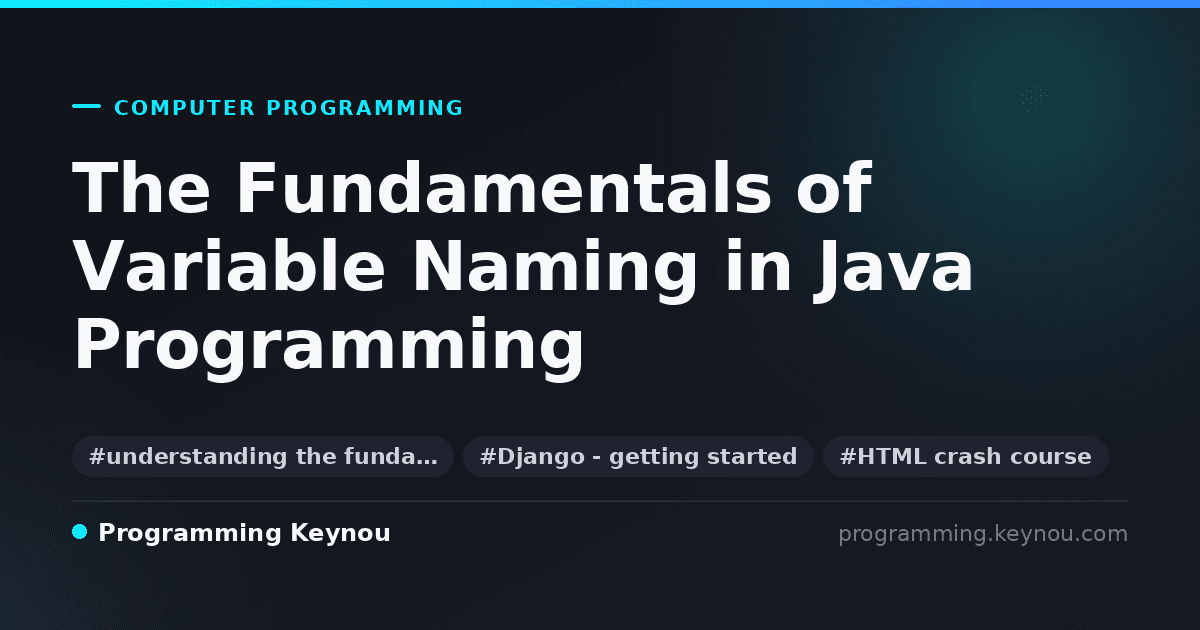 COMPUTER PROGRAMMING

The Fundamentals of Variable Naming in Java Programming

#understanding the funda…

#Django - getting started

#HTML crash course

Programming Keynou

programming.keynou.com